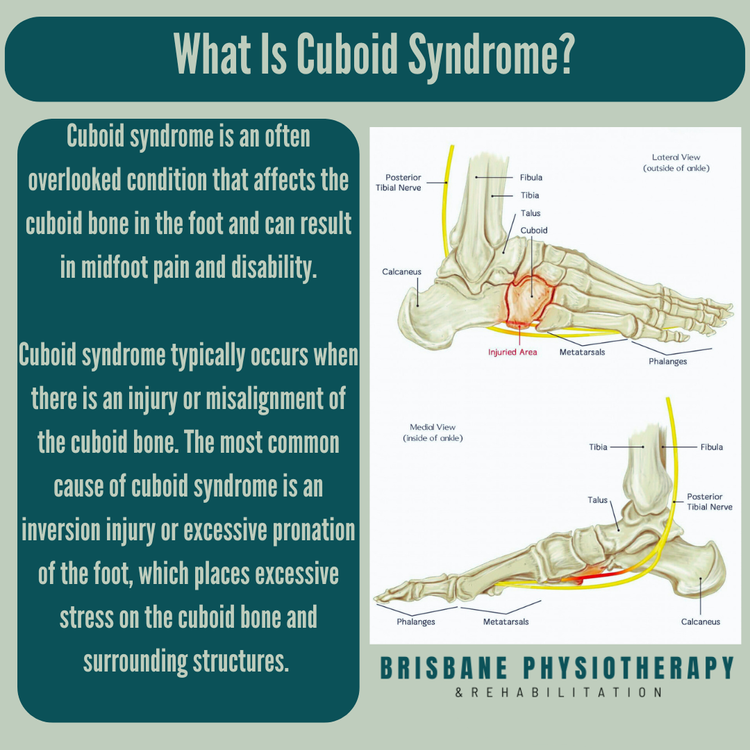 What Is Cuboid Syndrome?

Cuboid syndrome is an often overlooked condition that affects the cuboid bone in the foot and can result in midfoot pain and disability.

Cuboid syndrome typically occurs when there is an injury or misalignment of the cuboid bone. The most common cause of cuboid syndrome is an inversion injury or excessive pronation of the foot, which places excessive stress on the cuboid bone and surrounding structures.

Lateral View
(outside of ankle)

Posterior Tibial Nerve

Fibula

Tibia

Talus

Cuboid

Calcaneus

Injuried Area

Metatarsals

Phalanges

Medial View
(inside of ankle)

Tibia

Fibula

Talus

Posterior Tibial Nerve

Phalanges

Metatarsals

Calcaneus

BRISBANE PHYSIOTHERAPY
& REHABILITATION